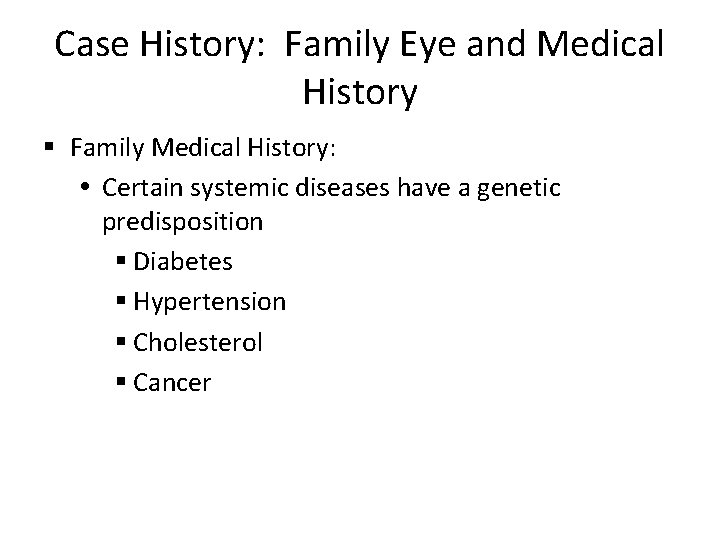 Case History: Family Eye and Medical History

▪ Family Medical History:
  • Certain systemic diseases have a genetic predisposition
    ▪ Diabetes
    ▪ Hypertension
    ▪ Cholesterol
    ▪ Cancer